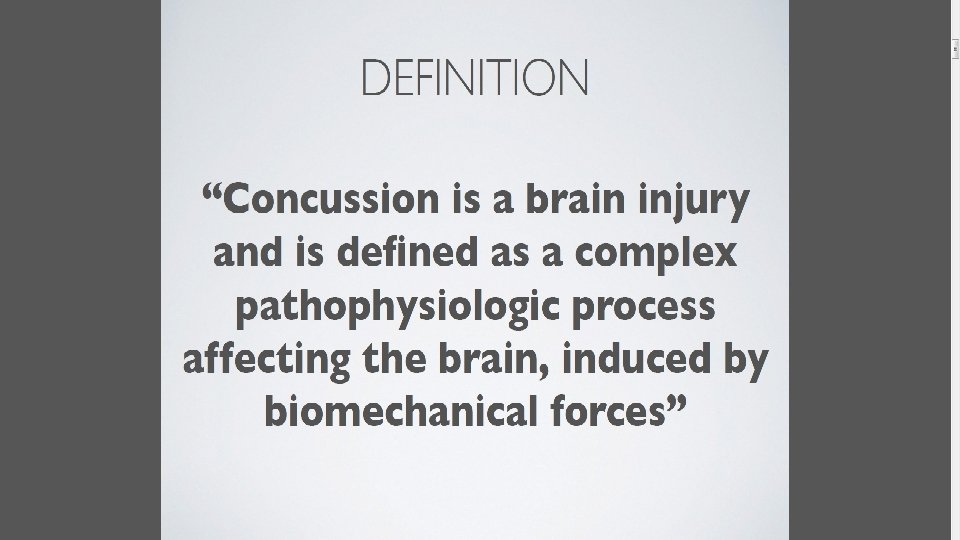 DEFINITION

“Concussion is a brain injury and is defined as a complex pathophysiologic process affecting the brain, induced by biomechanical forces”